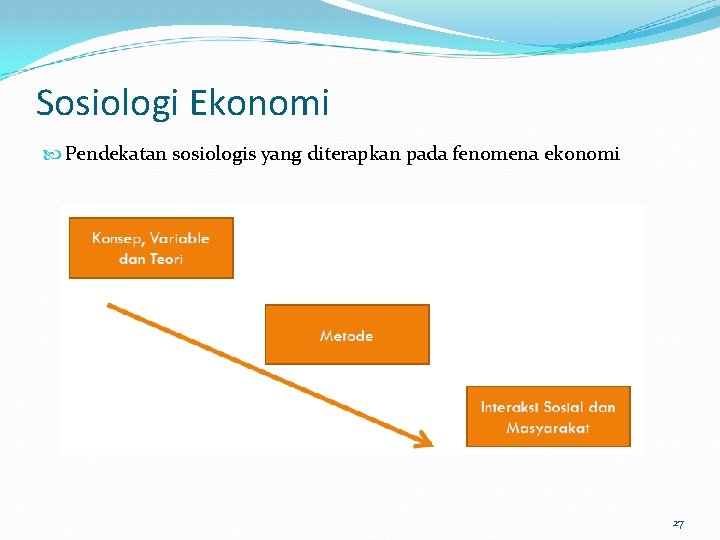 Sosiologi Ekonomi

Pendekatan sosiologis yang diterapkan pada fenomena ekonomi

Konsep, Variable dan Teori

Metode

Interaksi Sosial dan Masyarakat

27